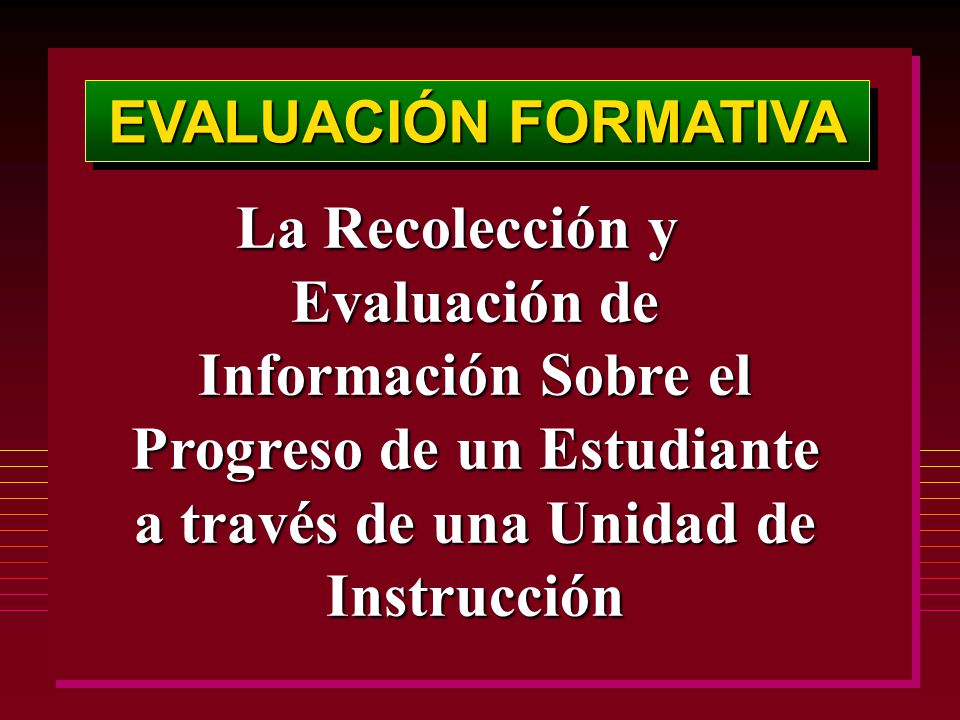 EVALUACIÓN FORMATIVA

La Recolección y Evaluación de Información Sobre el Progreso de un Estudiante a través de una Unidad de Instrucción